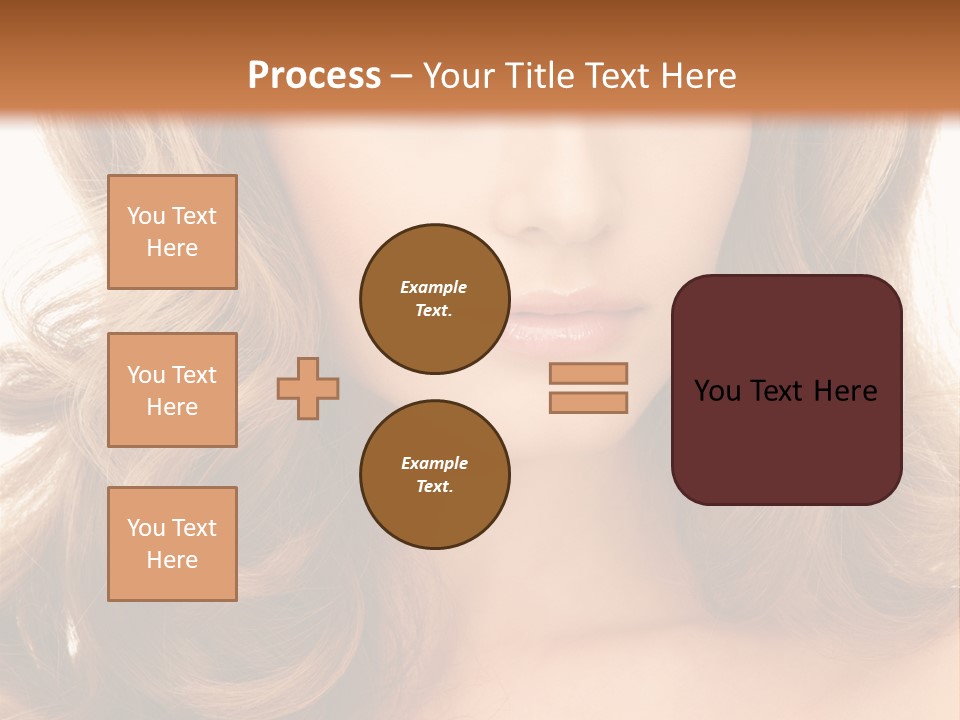 Process – Your Title Text Here

You Text Here

You Text Here

You Text Here

Example Text.

Example Text.

You Text Here